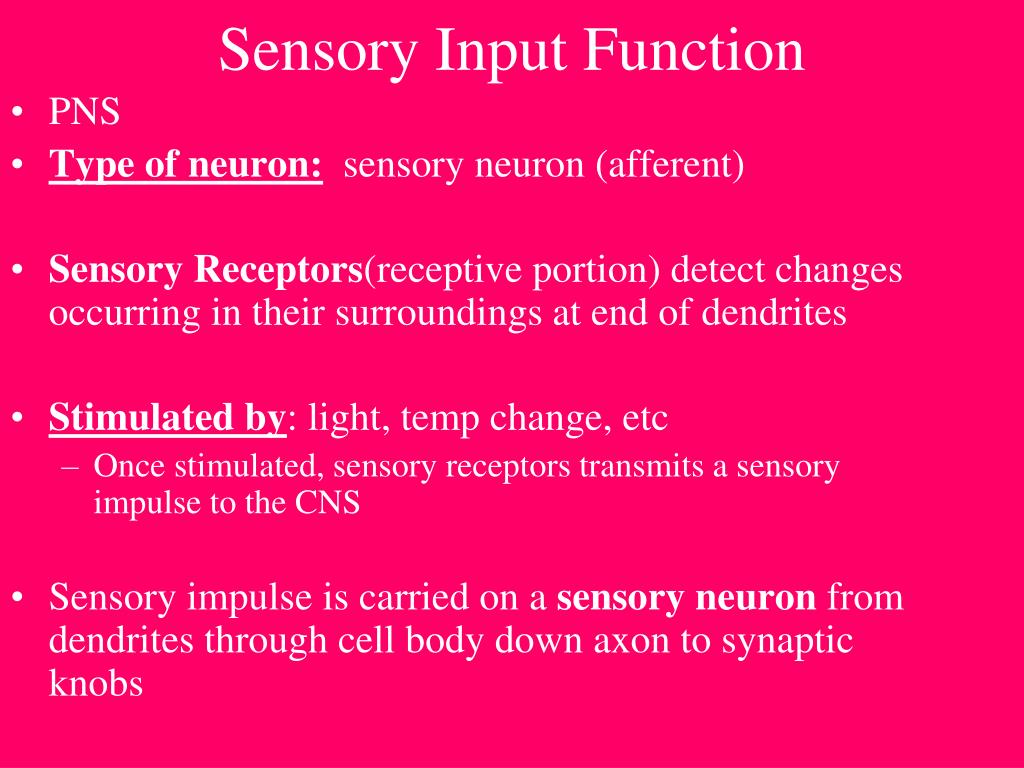 Sensory Input Function

• PNS
• Type of neuron: sensory neuron (afferent)

• Sensory Receptors(receptive portion) detect changes occurring in their surroundings at end of dendrites

• Stimulated by: light, temp change, etc
– Once stimulated, sensory receptors transmits a sensory impulse to the CNS

• Sensory impulse is carried on a sensory neuron from dendrites through cell body down axon to synaptic knobs